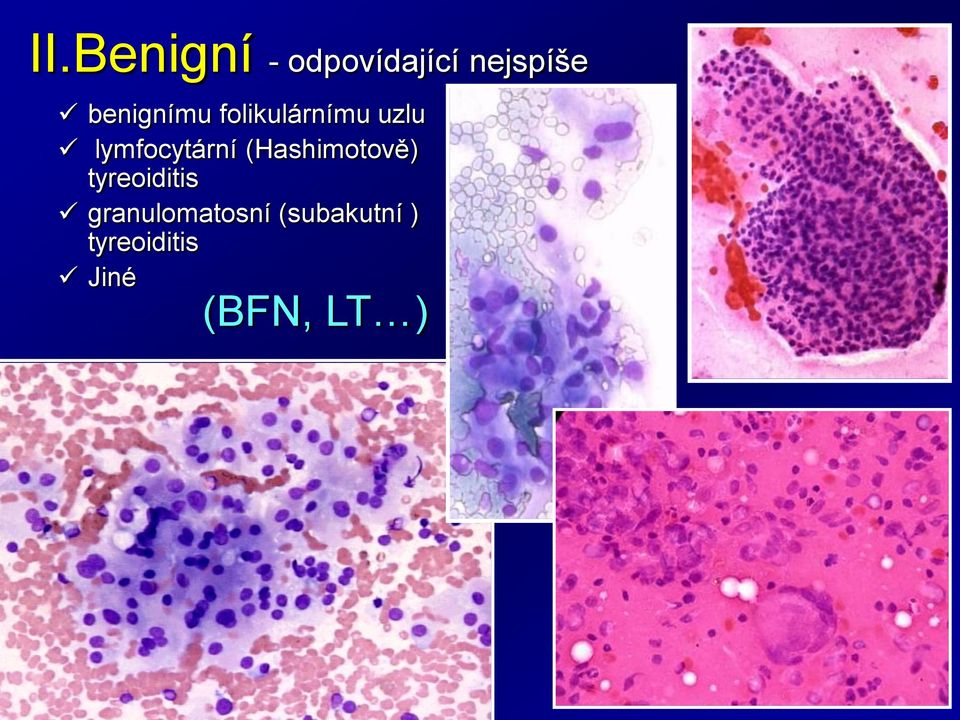 II.Benigní - odpovídající nejspíše

✓ benignímu folikulárnímu uzlu
✓ lymfocytární (Hashimotově) tyreoiditis
✓ granulomatosní (subakutní ) tyreoiditis
✓ Jiné

(BFN, LT…)